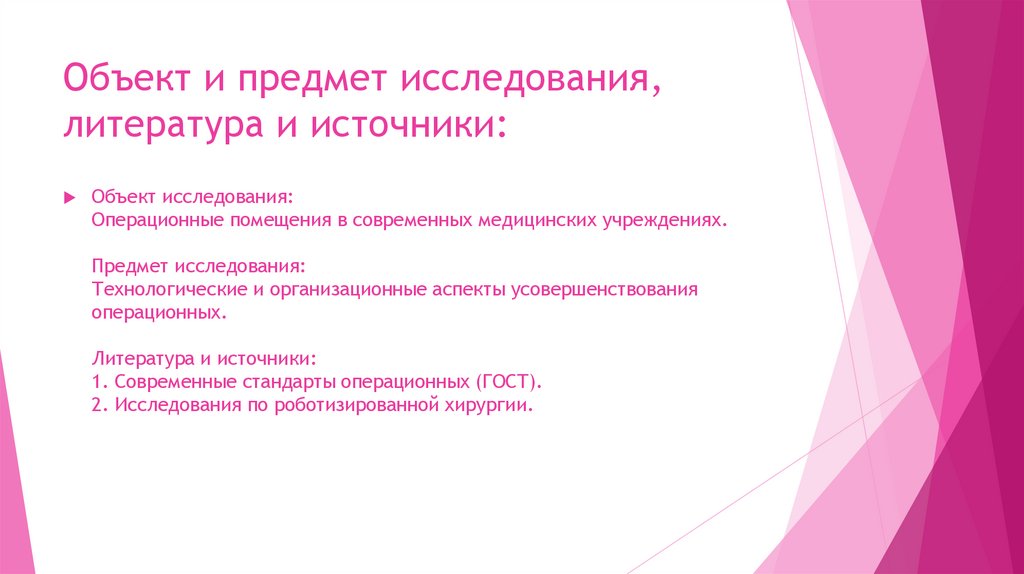 Объект и предмет исследования, литература и источники:

Объект исследования:
Операционные помещения в современных медицинских учреждениях.

Предмет исследования:
Технологические и организационные аспекты усовершенствования операционных.

Литература и источники:
1. Современные стандарты операционных (ГОСТ).
2. Исследования по роботизированной хирургии.